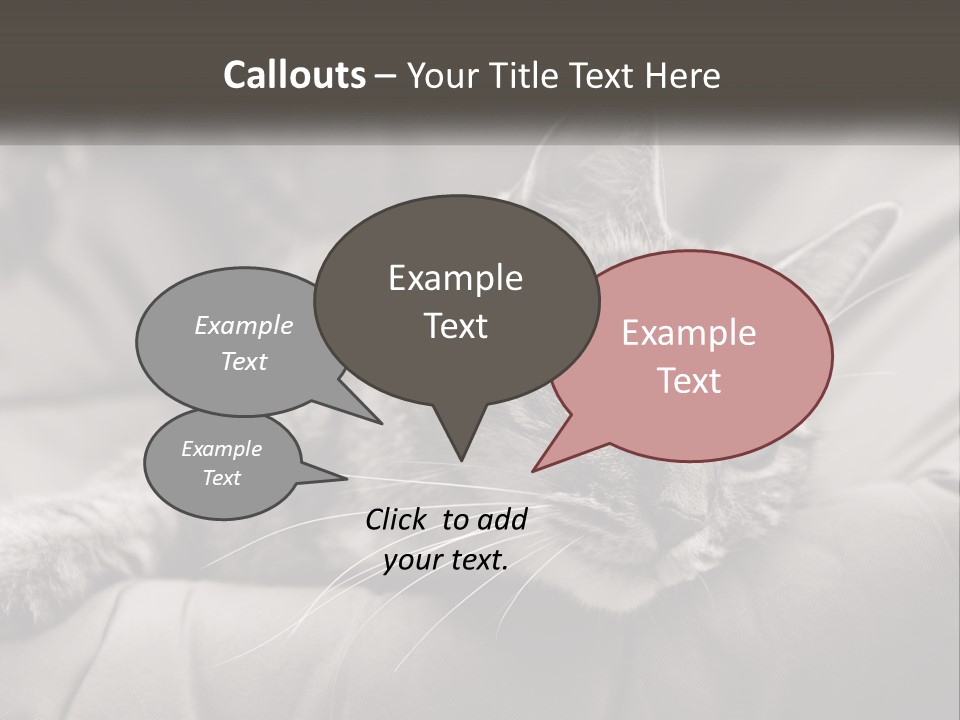 Callouts – Your Title Text Here

Example Text

Example Text

Example Text

Example Text

Click to add your text.